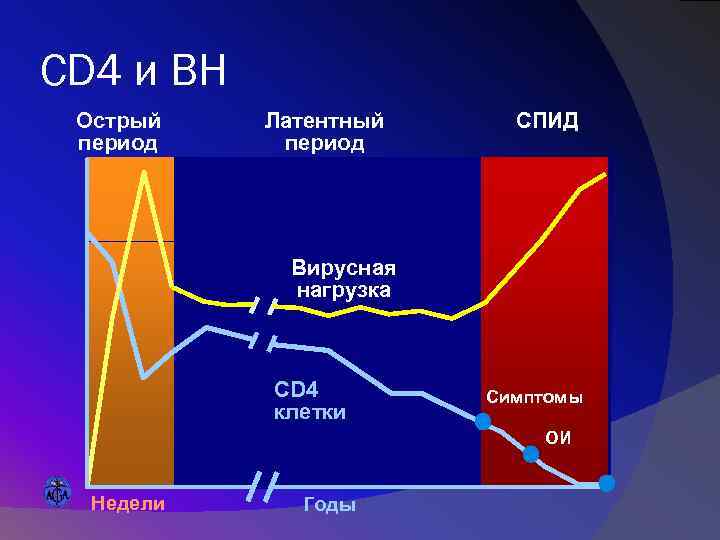 CD4 и ВН

Острый период

Латентный период

СПИД

Вирусная нагрузка

CD4 клетки

Симптомы

ОИ

Недели

Годы